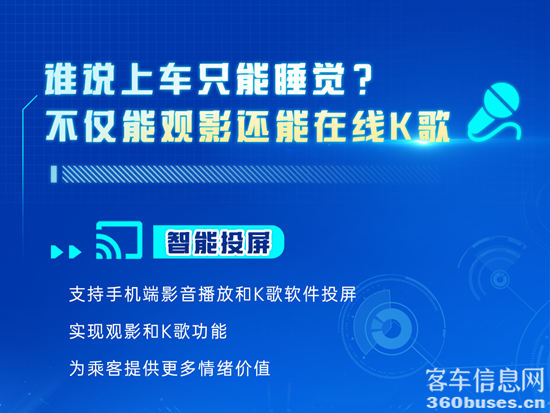 谁说上车只能睡觉？
不仅能观影还能在线K歌

智能投屏

支持手机端影音播放和K歌软件投屏

实现观影和K歌功能

为乘客提供更多情绪价值

客车信息网
360buses.cn